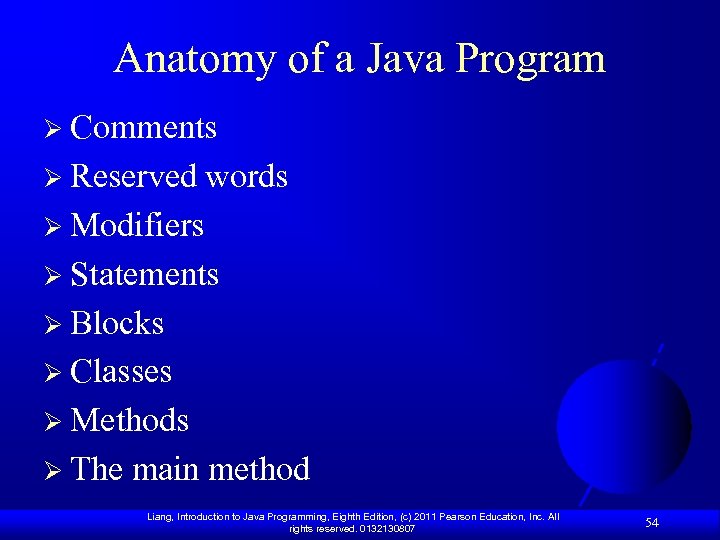 Anatomy of a Java Program

➢ Comments
➢ Reserved words
➢ Modifiers
➢ Statements
➢ Blocks
➢ Classes
➢ Methods
➢ The main method

Liang, Introduction to Java Programming, Eighth Edition, (c) 2011 Pearson Education, Inc. All rights reserved. 0132130807

54